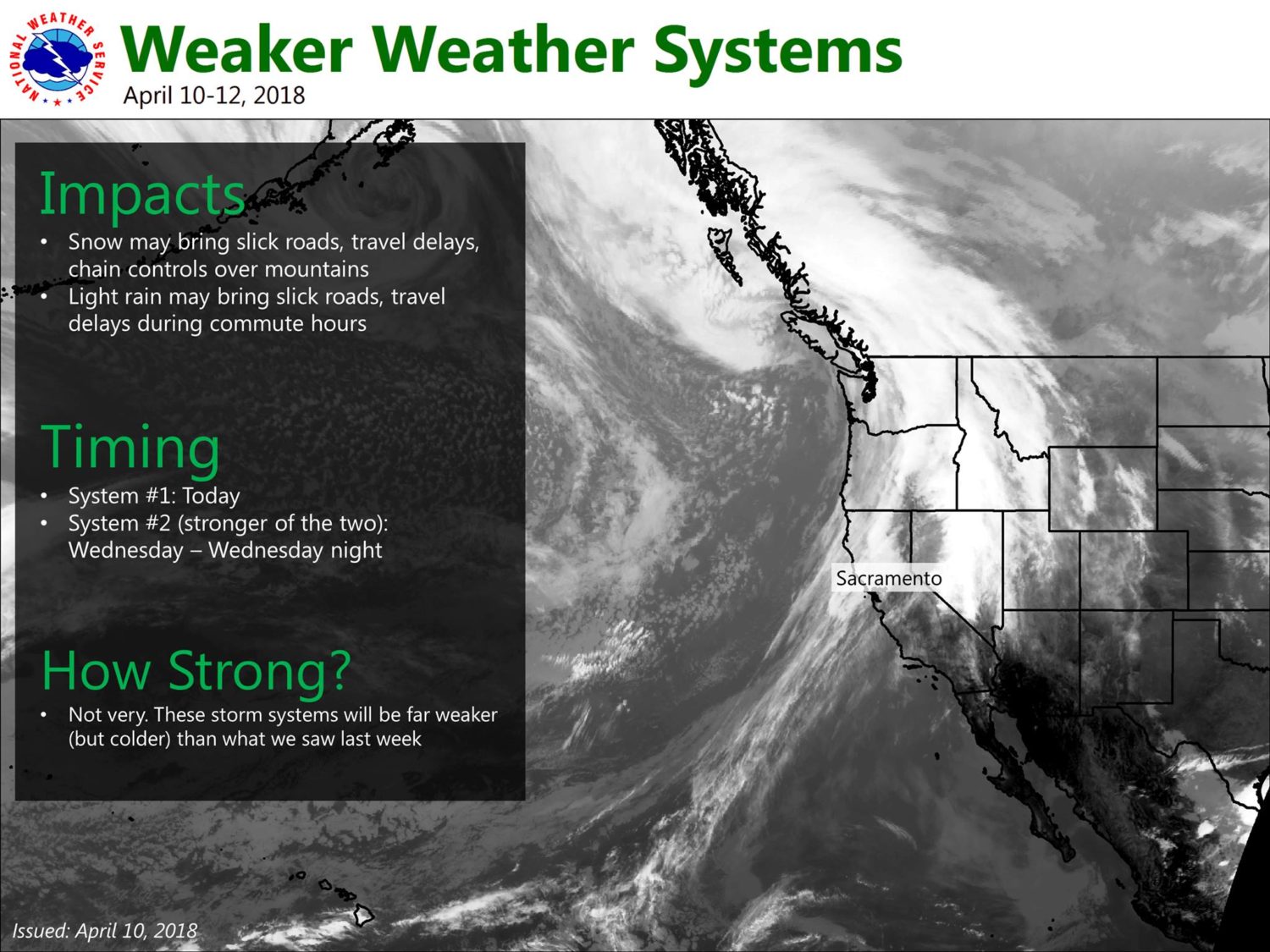 NATIONAL WEATHER SERVICE

Weaker Weather Systems
April 10-12, 2018

Impacts
• Snow may bring slick roads, travel delays, chain controls over mountains
• Light rain may bring slick roads, travel delays during commute hours

Timing
• System #1: Today
• System #2 (stronger of the two): Wednesday – Wednesday night

How Strong?
• Not very. These storm systems will be far weaker (but colder) than what we saw last week

Sacramento

Issued: April 10, 2018